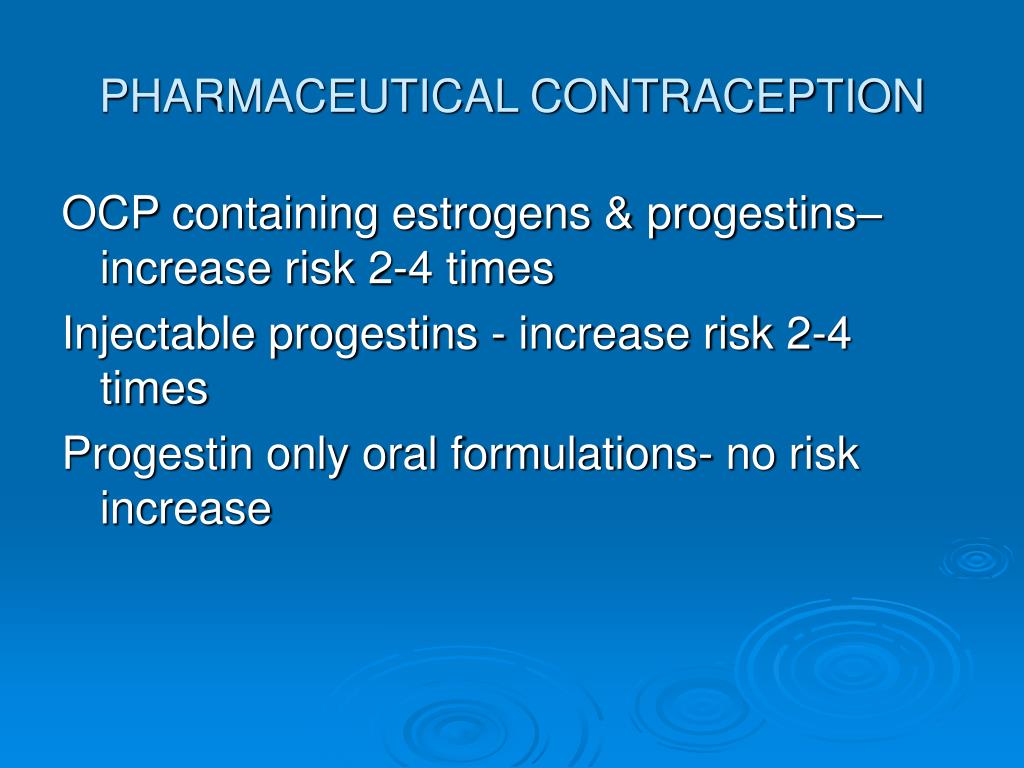 PHARMACEUTICAL CONTRACEPTION

OCP containing estrogens & progestins– increase risk 2-4 times

Injectable progestins - increase risk 2-4 times

Progestin only oral formulations- no risk increase